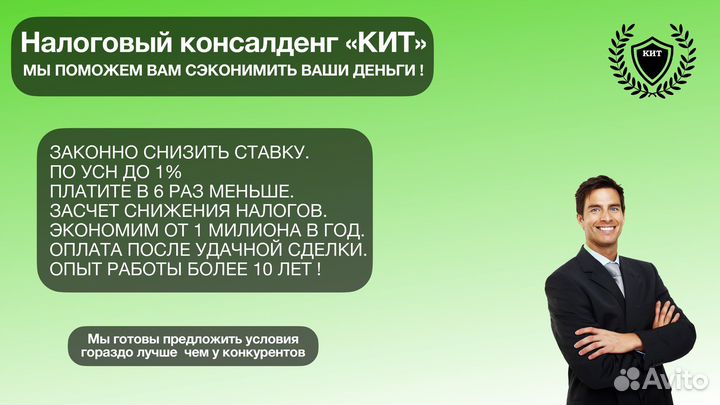 Налоговый консалденг «КИТ»
МЫ ПОМОЖЕМ ВАМ СЭКОНИМИТЬ ВАШИ ДЕНЬГИ !

КИТ

ЗАКОННО СНИЗИТЬ СТАВКУ.
ПО УСН ДО 1%
ПЛАТИТЕ В 6 РАЗ МЕНЬШЕ.
ЗАСЧЕТ СНИЖЕНИЯ НАЛОГОВ.
ЭКОНОМИМ ОТ 1 МИЛИОНА В ГОД.
ОПЛАТА ПОСЛЕ УДАЧНОЙ СДЕЛКИ.
ОПЫТ РАБОТЫ БОЛЕЕ 10 ЛЕТ !

Мы готовы предложить условия гораздо лучше чем у конкурентов

Avito